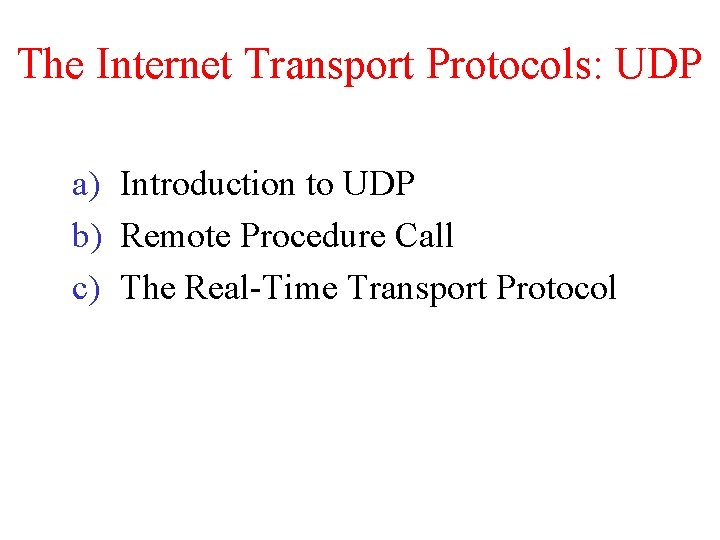 The Internet Transport Protocols: UDP

a) Introduction to UDP
b) Remote Procedure Call
c) The Real-Time Transport Protocol